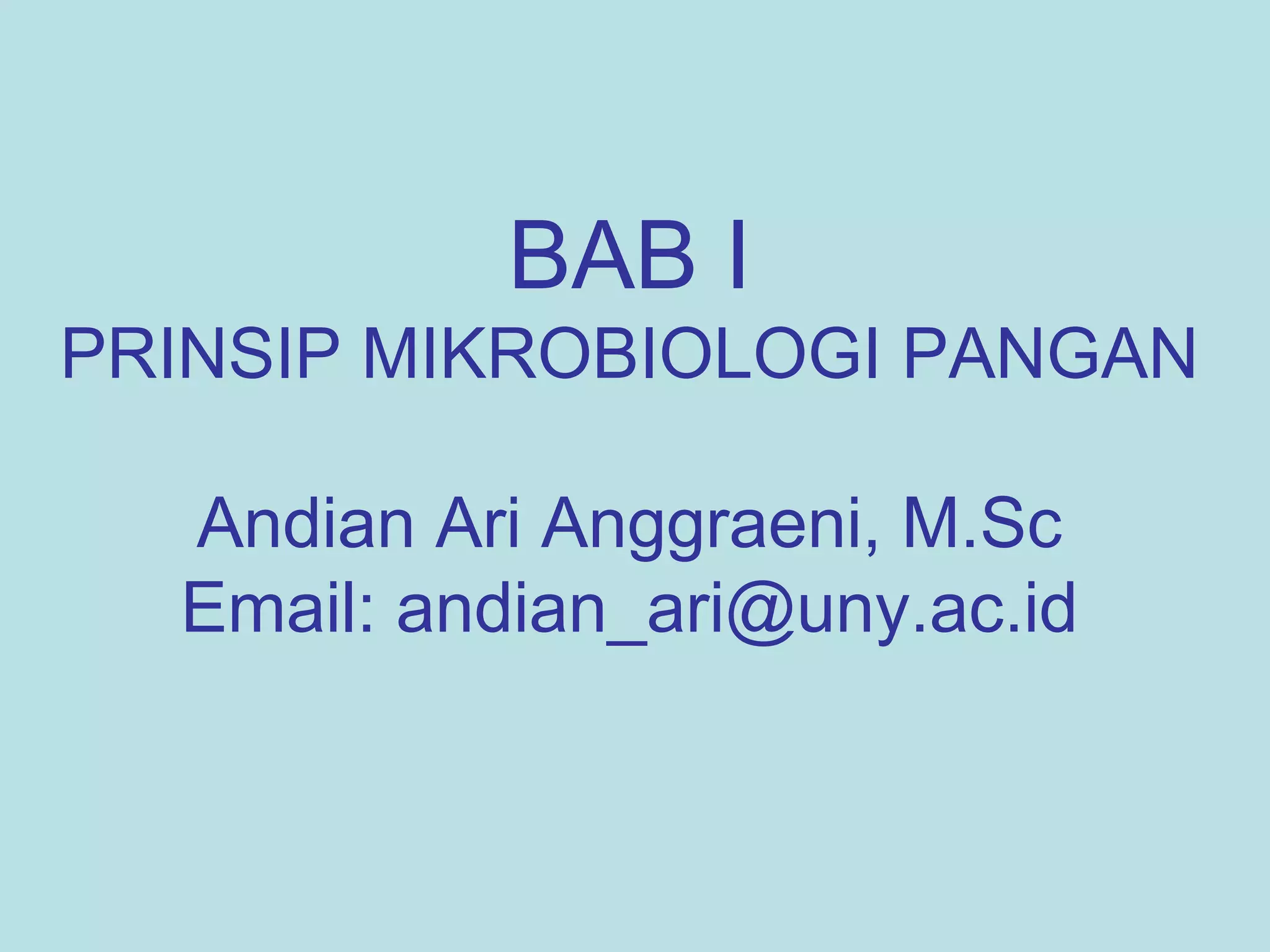 BAB I
PRINSIP MIKROBIOLOGI PANGAN

Andian Ari Anggraeni, M.Sc
Email: andian_ari@uny.ac.id